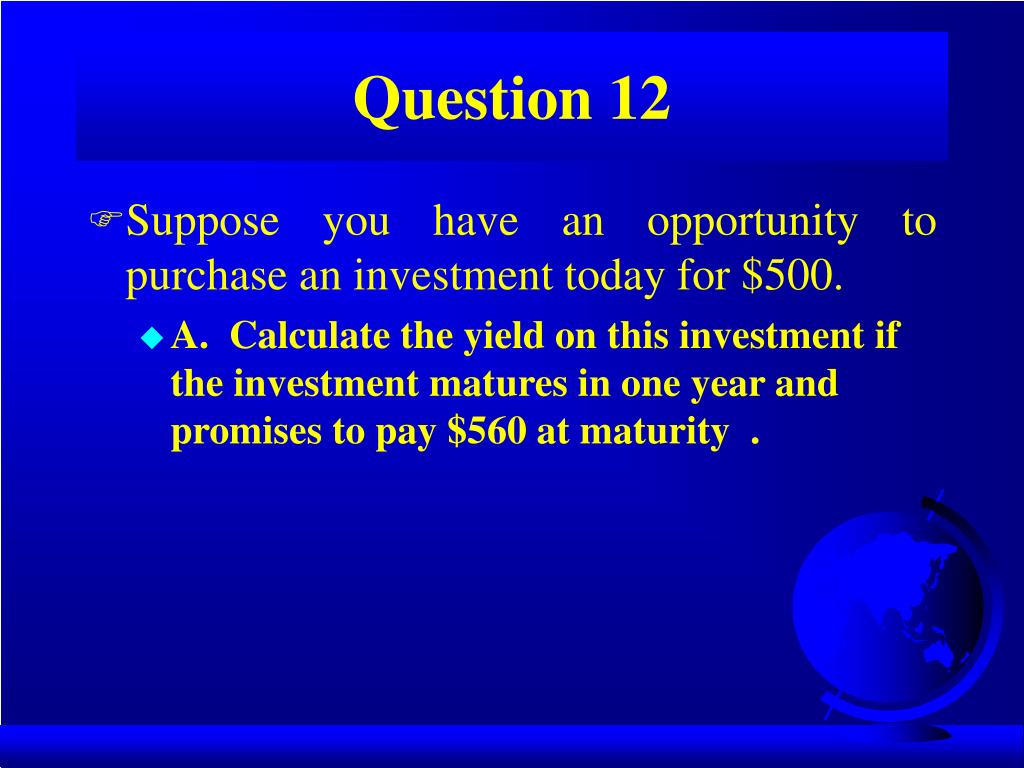 Question 12

Suppose you have an opportunity to purchase an investment today for \$500.

A. Calculate the yield on this investment if the investment matures in one year and promises to pay \$560 at maturity .